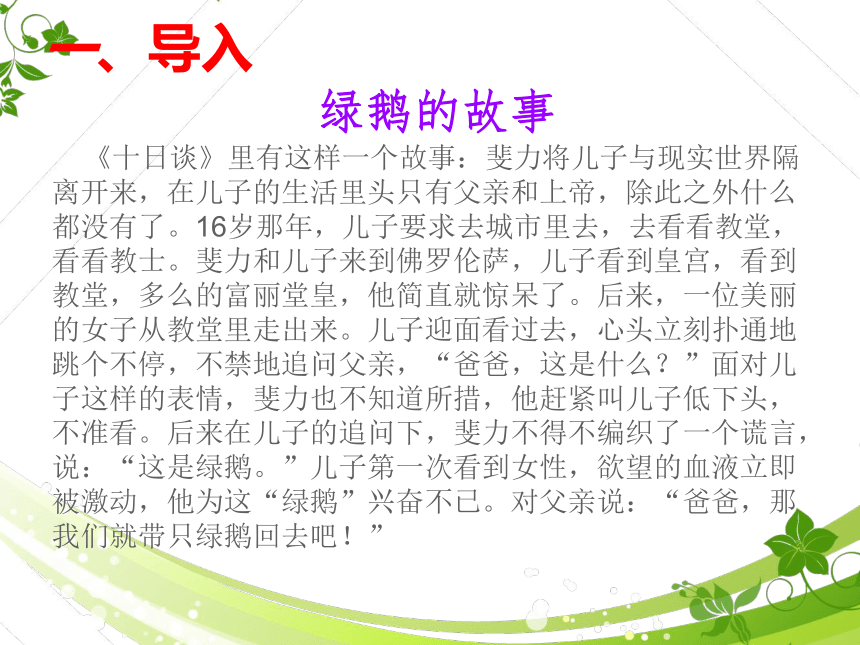 一、导入

绿鹅的故事

《十日谈》里有这样一个故事：斐力将儿子与现实世界隔离开来，在儿子的生活里头只有父亲和上帝，除此之外什么都没有了。16岁那年，儿子要求去城市里去，去看看教堂，看看教士。斐力和儿子来到佛罗伦萨，儿子看到皇宫，看到教堂，多么的富丽堂皇，他简直就惊呆了。后来，一位美丽的女子从教堂里走出来。儿子迎面看过去，心头立刻扑通地跳个不停，不禁地追问父亲，“爸爸，这是什么？”面对儿子这样的表情，斐力也不知道所措，他赶紧叫儿子低下头，不准看。后来在儿子的追问下，斐力不得不编织了一个谎言，说：“这是绿鹅。”儿子第一次看到女性，欲望的血液立即被激动，他为这“绿鹅”兴奋不已。对父亲说：“爸爸，那我们就带只绿鹅回去吧！”